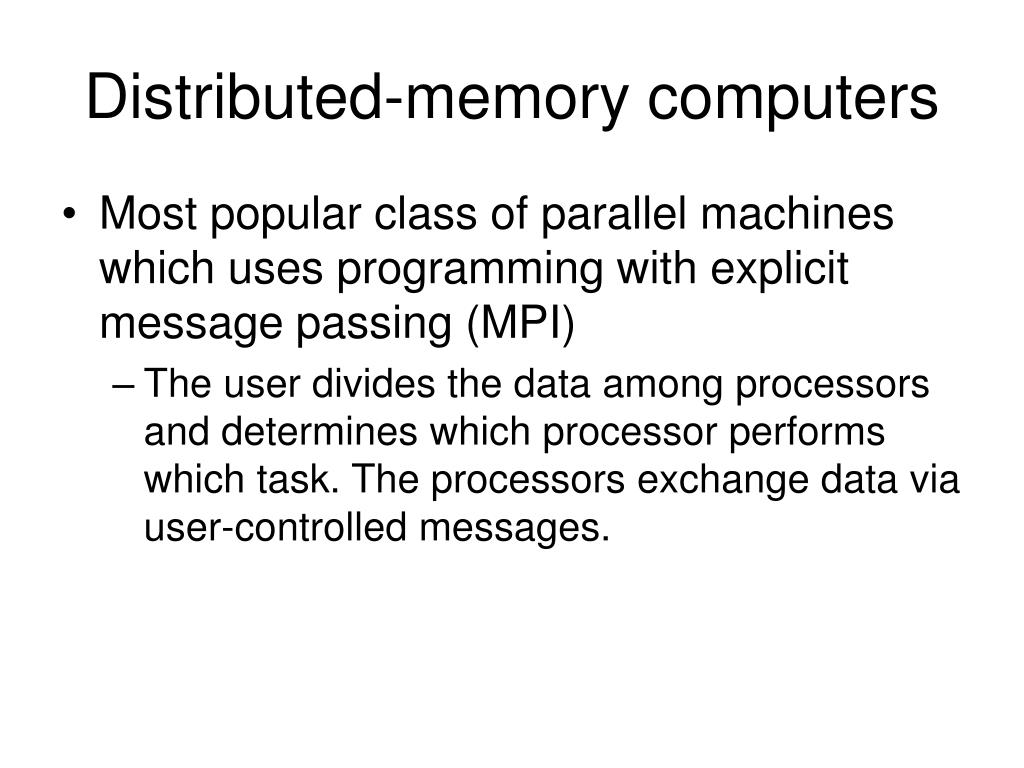 Distributed-memory computers

• Most popular class of parallel machines which uses programming with explicit message passing (MPI)

– The user divides the data among processors and determines which processor performs which task. The processors exchange data via user-controlled messages.